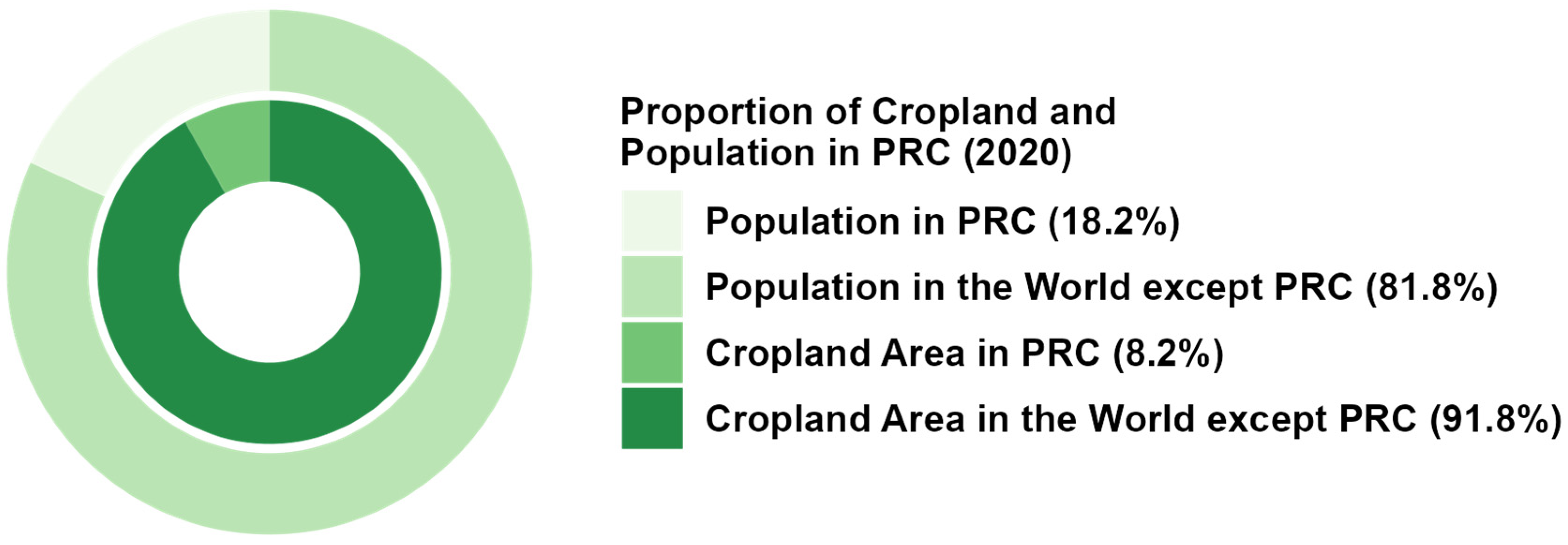 Proportion of Cropland and Population in PRC (2020)

Population in PRC (18.2%)
Population in the World except PRC (81.8%)
Cropland Area in PRC (8.2%)
Cropland Area in the World except PRC (91.8%)